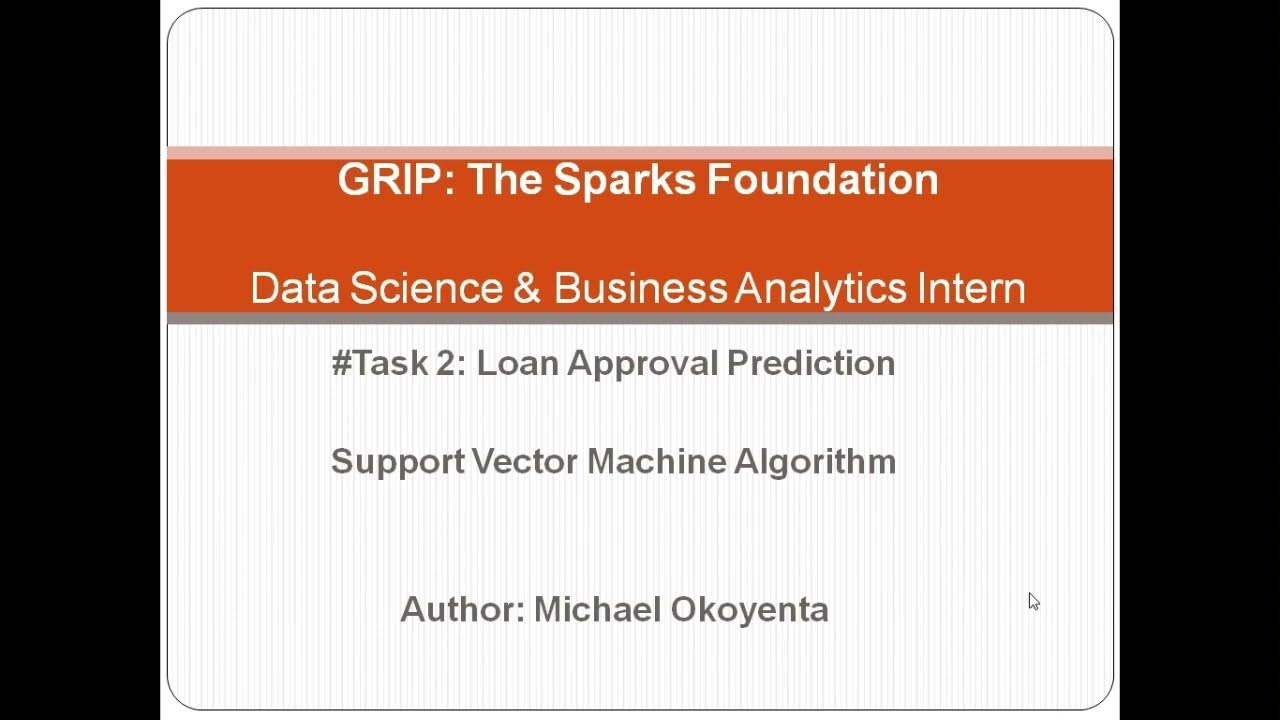 GRIP: The Sparks Foundation

Data Science & Business Analytics Intern

#Task 2: Loan Approval Prediction

Support Vector Machine Algorithm

Author: Michael Okoyenta